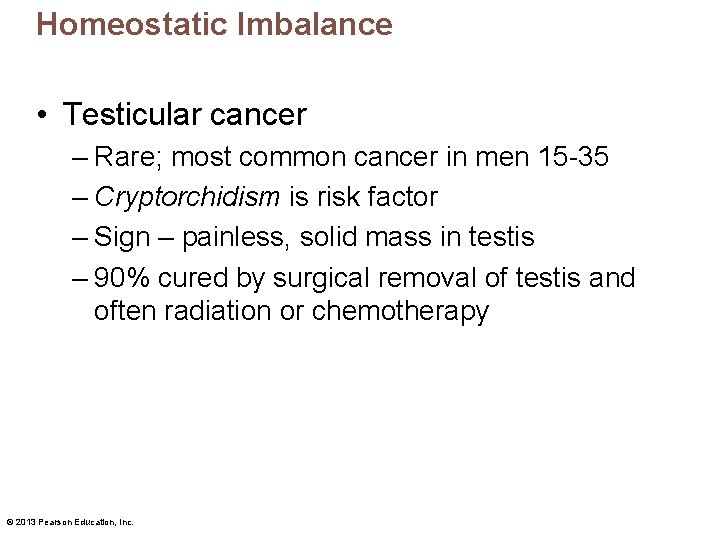 Homeostatic Imbalance

• Testicular cancer
– Rare; most common cancer in men 15-35
– Cryptorchidism is risk factor
– Sign – painless, solid mass in testis
– 90% cured by surgical removal of testis and often radiation or chemotherapy

© 2013 Pearson Education, Inc.